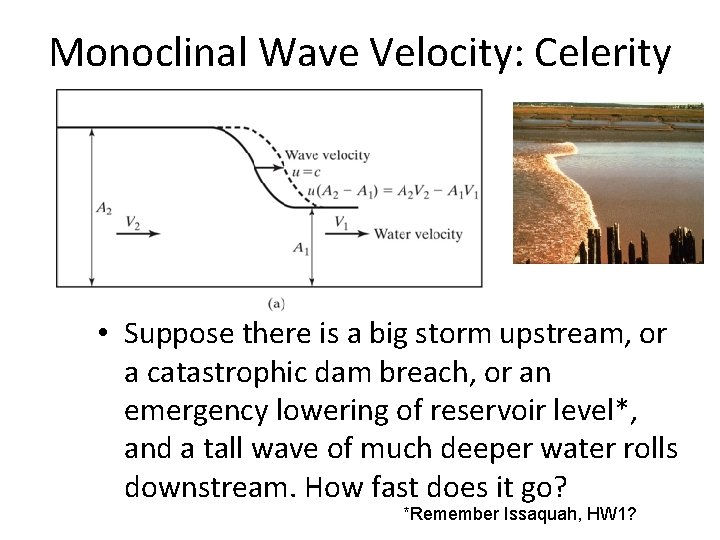 Monoclinal Wave Velocity: Celerity

Wave velocity
$u = c$
$u(A_2 - A_1) = A_2V_2 - A_1V_1$
$A_2$
$V_2$
$V_1$ Water velocity
$A_1$
(a)

• Suppose there is a big storm upstream, or a catastrophic dam breach, or an emergency lowering of reservoir level*, and a tall wave of much deeper water rolls downstream. How fast does it go?

*Remember Issaquah, HW1?